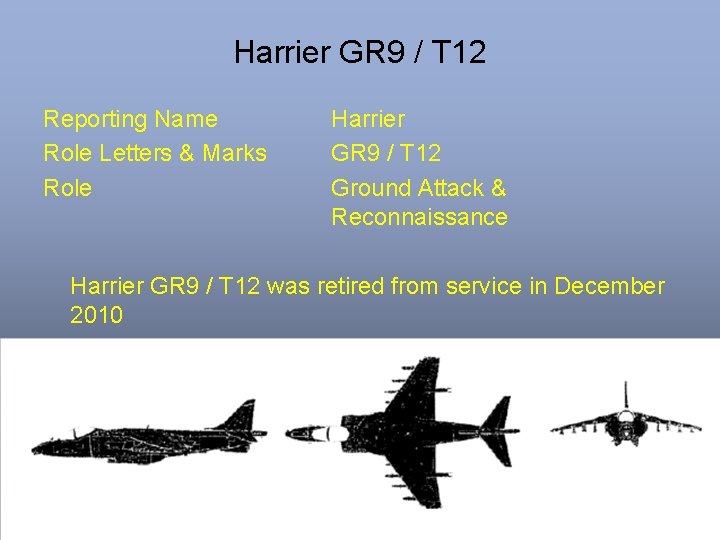 Harrier GR9 / T12

| Reporting Name | Harrier |
|---|---|
| Role Letters & Marks | GR9 / T12 |
| Role | Ground Attack & Reconnaissance |

Harrier GR9 / T12 was retired from service in December 2010